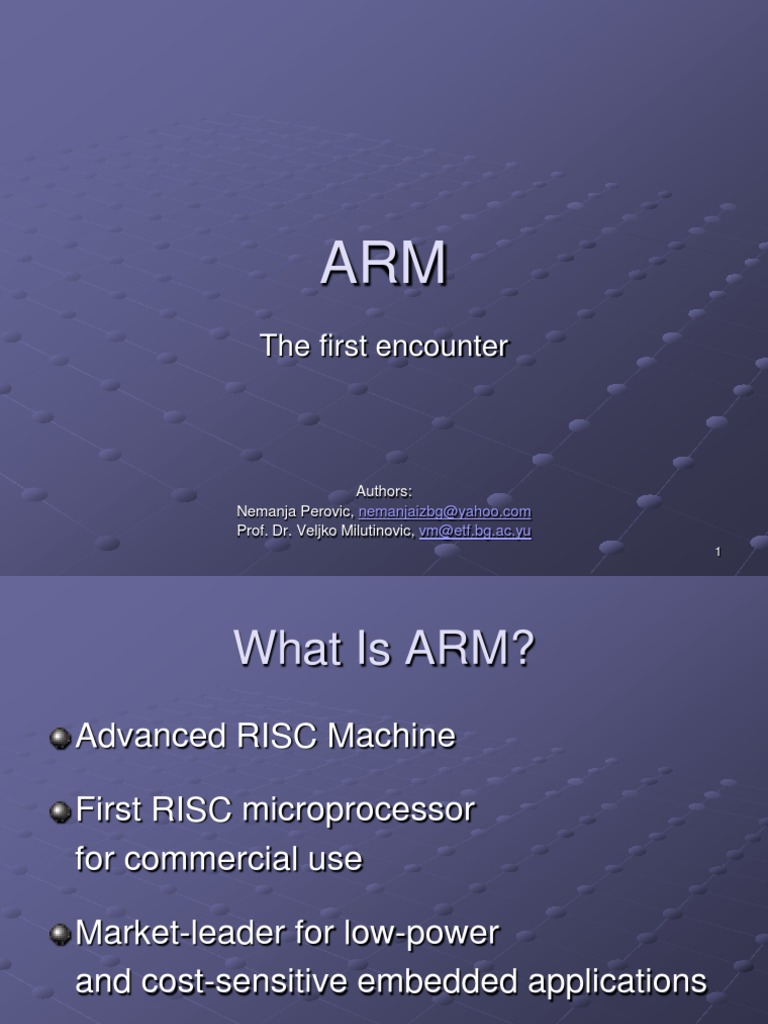 ARM

The first encounter

Authors:
Nemanja Perovic, nemanjaizbg@yahoo.com
Prof. Dr. Veljko Milutinovic, vm@etf.bg.ac.yu

1

What Is ARM?

Advanced RISC Machine

First RISC microprocessor for commercial use

Market-leader for low-power and cost-sensitive embedded applications